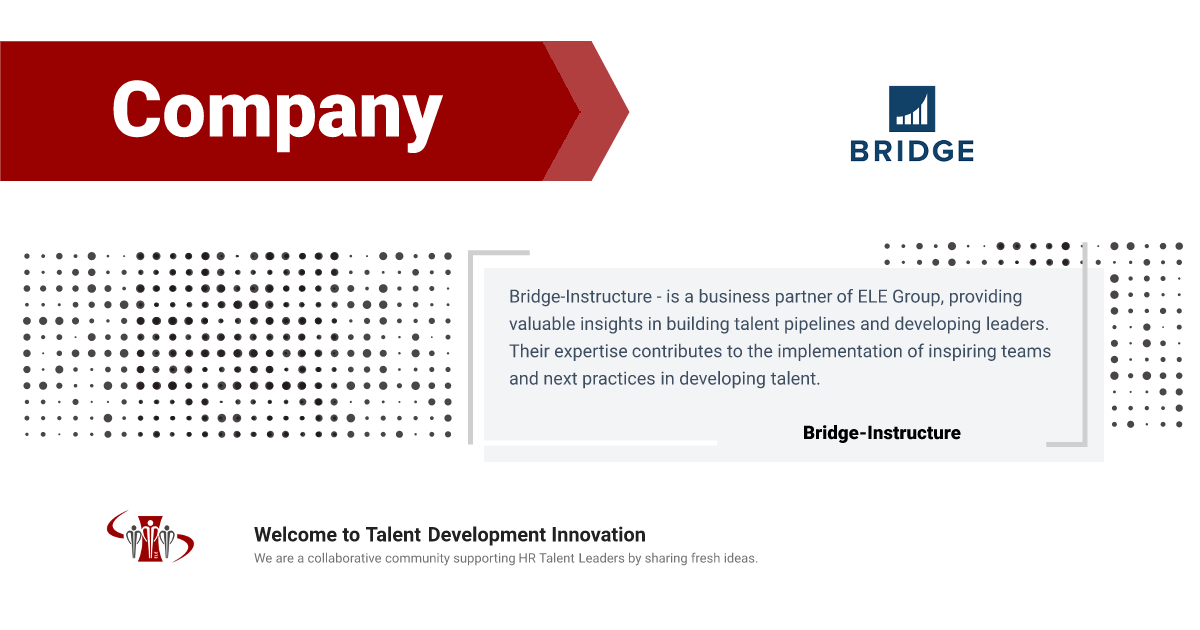 Company

BRIDGE

Bridge-Instructure - is a business partner of ELE Group, providing valuable insights in building talent pipelines and developing leaders. Their expertise contributes to the implementation of inspiring teams and next practices in developing talent.

Bridge-Instructure

Welcome to Talent Development Innovation

We are a collaborative community supporting HR Talent Leaders by sharing fresh ideas.